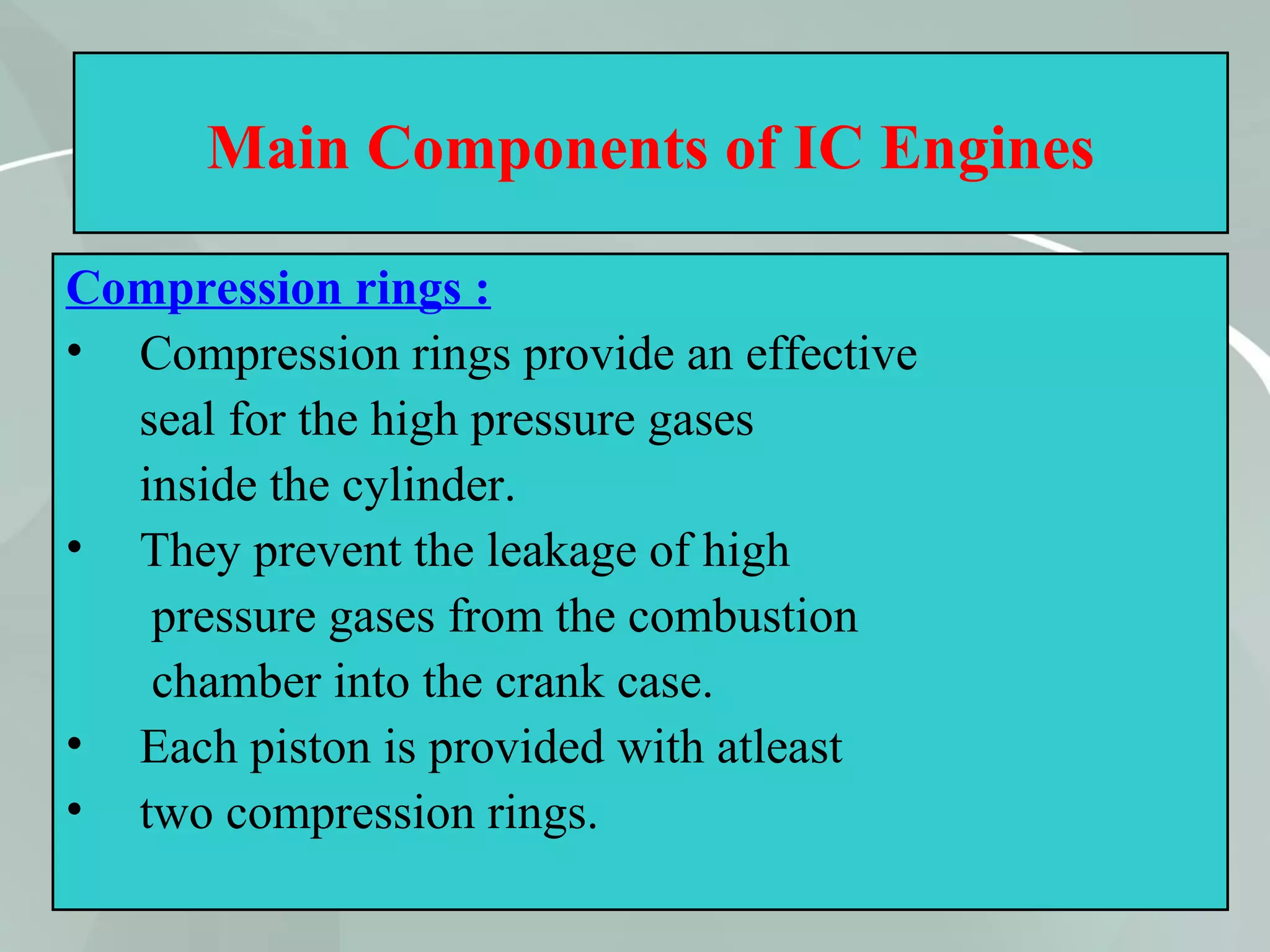 Main Components of IC Engines

Compression rings :

• Compression rings provide an effective seal for the high pressure gases inside the cylinder.
• They prevent the leakage of high pressure gases from the combustion chamber into the crank case.
• Each piston is provided with atleast
• two compression rings.